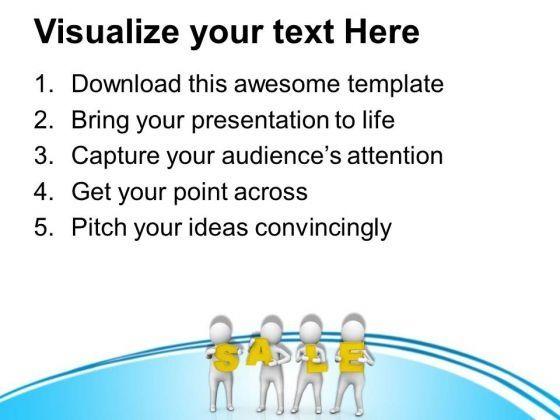 Visualize your text Here

1. Download this awesome template
2. Bring your presentation to life
3. Capture your audience's attention
4. Get your point across
5. Pitch your ideas convincingly

SALE